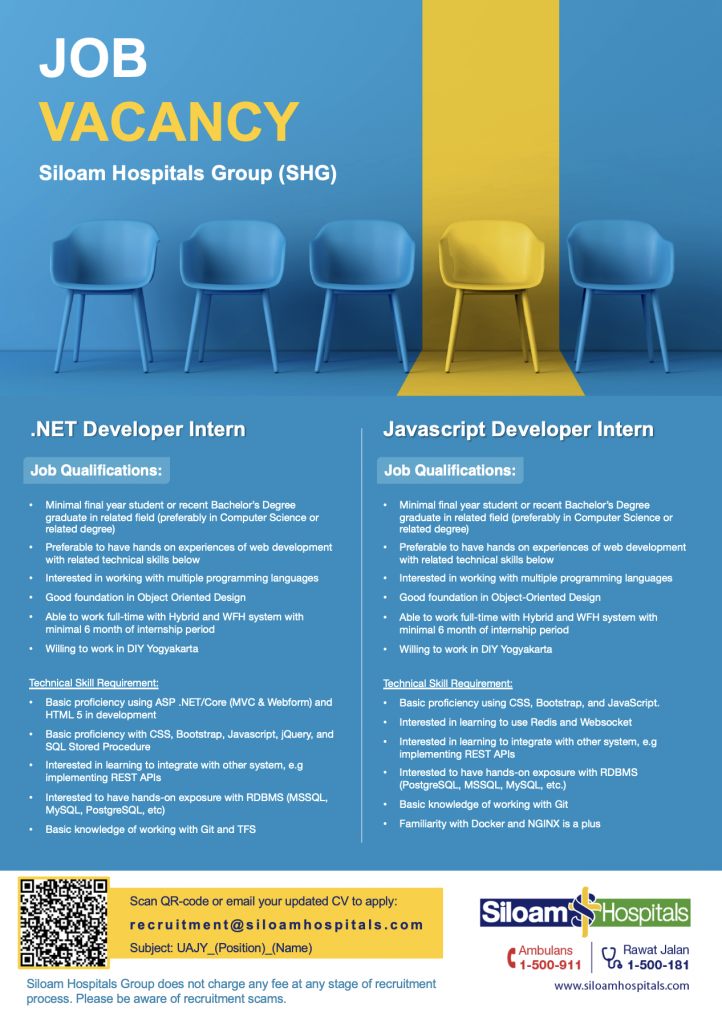 JOB
VACANCY
Siloam Hospitals Group (SHG)

.NET Developer Intern

Job Qualifications:

• Minimal final year student or recent Bachelor's Degree graduate in related field (preferably in Computer Science or related degree)
• Preferable to have hands on experiences of web development with related technical skills below
• Interested in working with multiple programming languages
• Good foundation in Object Oriented Design
• Able to work full-time with Hybrid and WFH system with minimal 6 month of internship period
• Willing to work in DIY Yogyakarta

Technical Skill Requirement:

• Basic proficiency using ASP .NET/Core (MVC & Webform) and HTML 5 in development
• Basic proficiency with CSS, Bootstrap, Javascript, jQuery, and SQL Stored Procedure
• Interested in learning to integrate with other system, e.g implementing REST APIs
• Interested to have hands-on exposure with RDBMS (MSSQL, MySQL, PostgreSQL, etc)
• Basic knowledge of working with Git and TFS

Javascript Developer Intern

Job Qualifications:

• Minimal final year student or recent Bachelor's Degree graduate in related field (preferably in Computer Science or related degree)
• Preferable to have hands on experiences of web development with related technical skills below
• Interested in working with multiple programming languages
• Good foundation in Object-Oriented Design
• Able to work full-time with Hybrid and WFH system with minimal 6 month of internship period
• Willing to work in DIY Yogyakarta

Technical Skill Requirement:

• Basic proficiency using CSS, Bootstrap, and JavaScript.
• Interested in learning to use Redis and Websocket
• Interested in learning to integrate with other system, e.g implementing REST APIs
• Interested to have hands-on exposure with RDBMS (PostgreSQL, MSSQL, MySQL, etc.)
• Basic knowledge of working with Git
• Familiarity with Docker and NGINX is a plus

Scan QR-code or email your updated CV to apply:
recruitment@siloamhospitals.com
Subject: UAJY_(Position)_(Name)

Siloam Hospitals Group does not charge any fee at any stage of recruitment process. Please be aware of recruitment scams.

Siloam Hospitals
Ambulans 1-500-911
Rawat Jalan 1-500-181
www.siloamhospitals.com